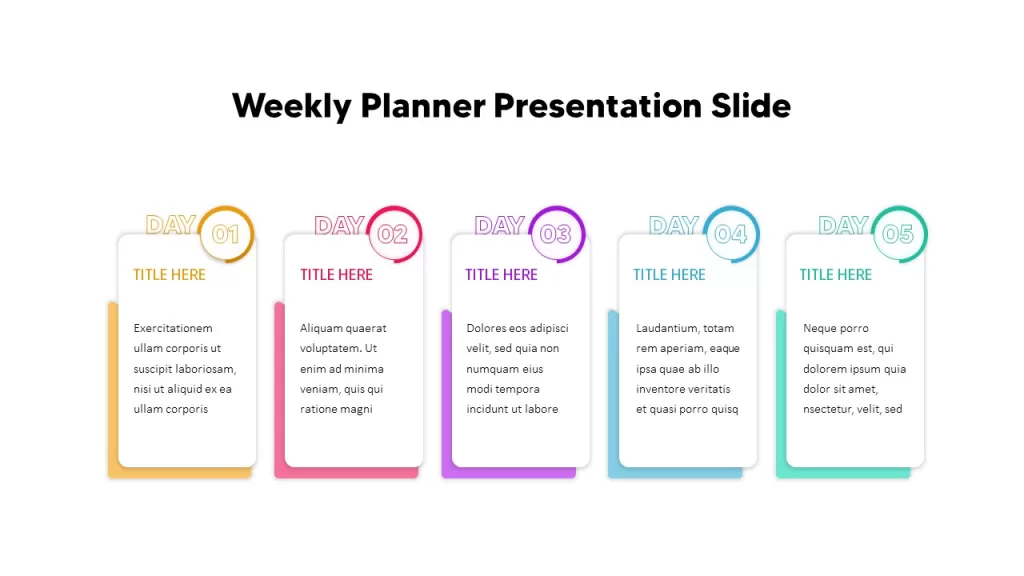 Weekly Planner Presentation Slide

DAY 01
TITLE HERE
Exercitationem ullam corporis ut suscipit laboriosam, nisi ut aliquid ex ea ullam corporis

DAY 02
TITLE HERE
Aliquam quaerat voluptatem. Ut enim ad minima veniam, quis qui ratione magni

DAY 03
TITLE HERE
Dolores eos adipisci velit, sed quia non numquam eius modi tempora incidunt ut labore

DAY 04
TITLE HERE
Laudantium, totam rem aperiam, eaque ipsa quae ab illo inventore veritatis et quasi porro quisq

DAY 05
TITLE HERE
Neque porro quisquam est, qui dolorem ipsum quia dolor sit amet, nsectetur, velit, sed